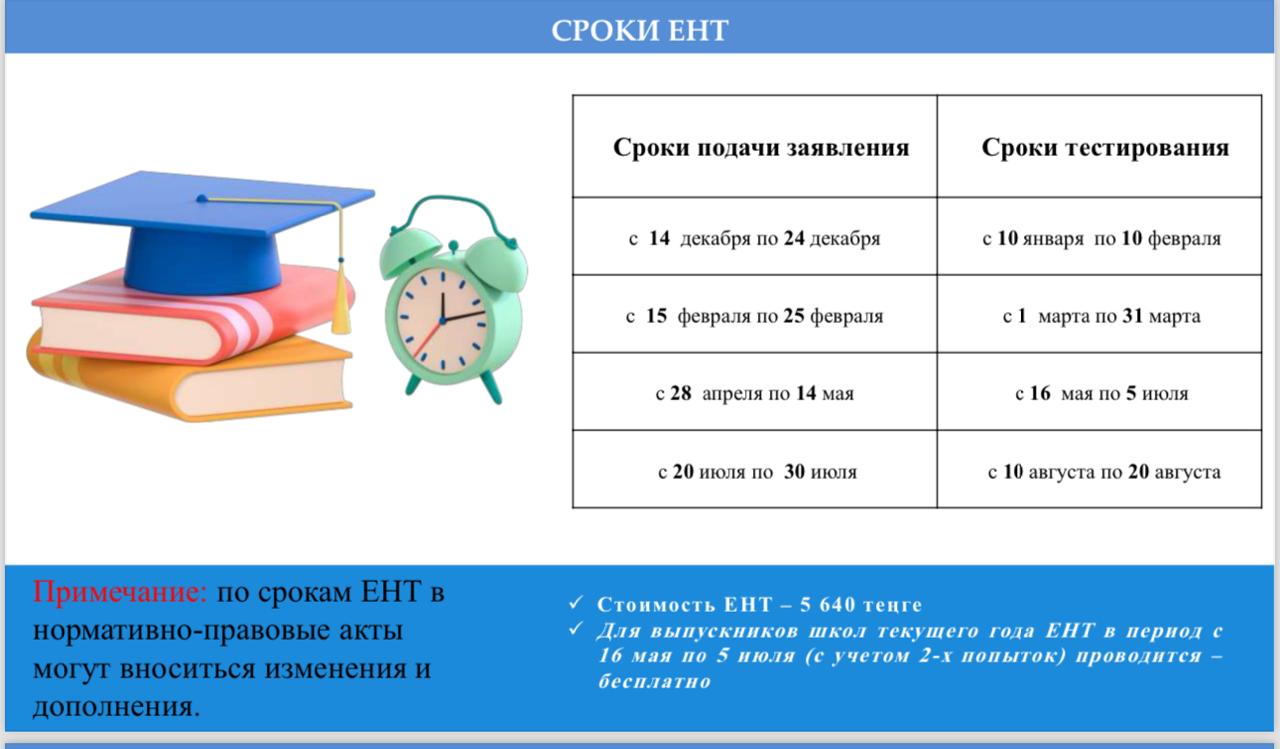 СРОКИ ЕНТ

| Сроки подачи заявления | Сроки тестирования |
|---|---|
| с 14 декабря по 24 декабря | с 10 января по 10 февраля |
| с 15 февраля по 25 февраля | с 1 марта по 31 марта |
| с 28 апреля по 14 мая | с 16 мая по 5 июля |
| с 20 июля по 30 июля | с 10 августа по 20 августа |

Примечание: по срокам ЕНТ в нормативно-правовые акты могут вноситься изменения и дополнения.

✓ Стоимость ЕНТ – 5 640 тенге
✓ Для выпускников школ текущего года ЕНТ в период с 16 мая по 5 июля (с учетом 2-х попыток) проводится – бесплатно